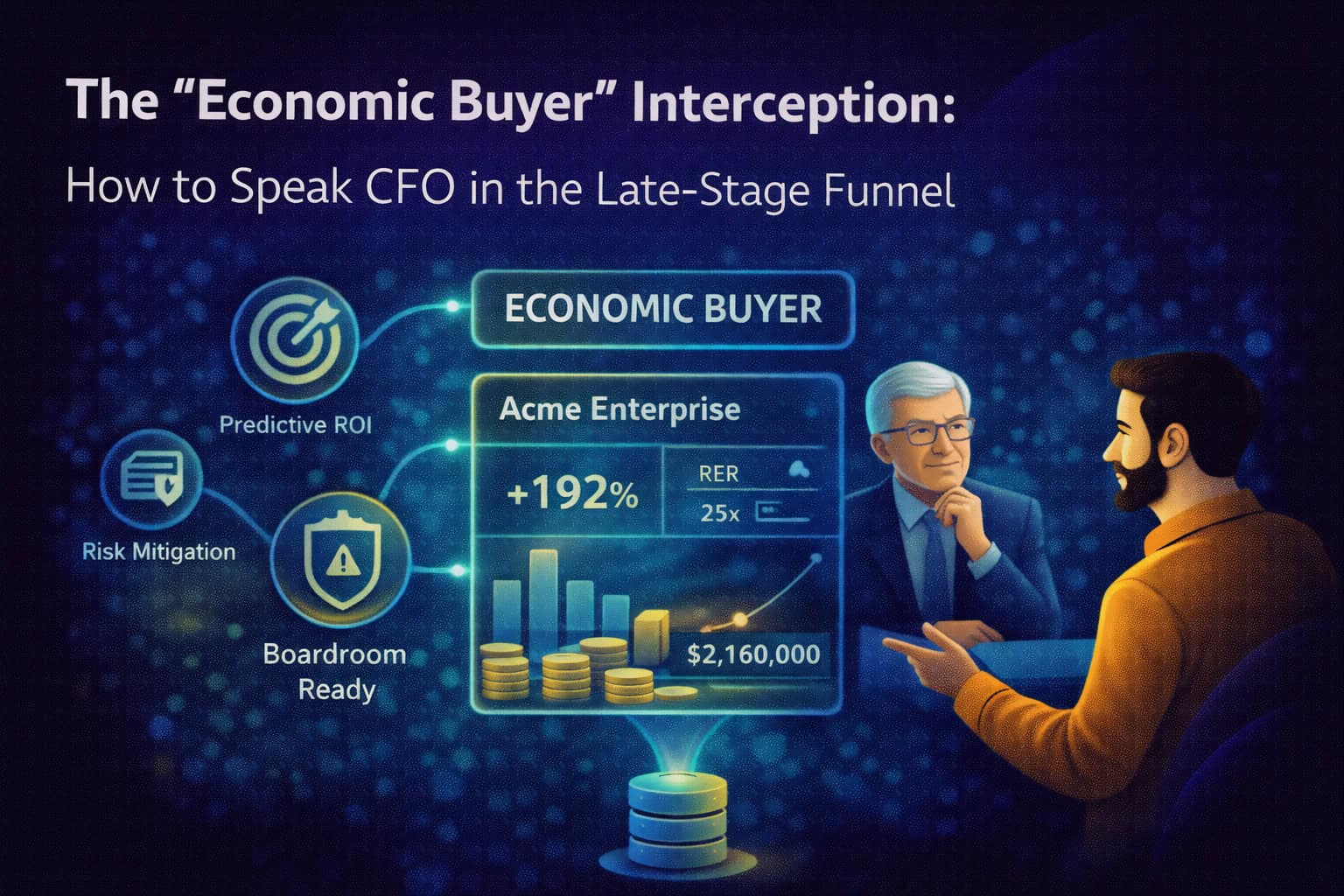 The “Economic Buyer” Interception:

How to Speak CFO in the Late-Stage Funnel

Predictive ROI

Risk Mitigation

Boardroom Ready

ECONOMIC BUYER

Acme Enterprise

+192%

RER

25x

$2,160,000